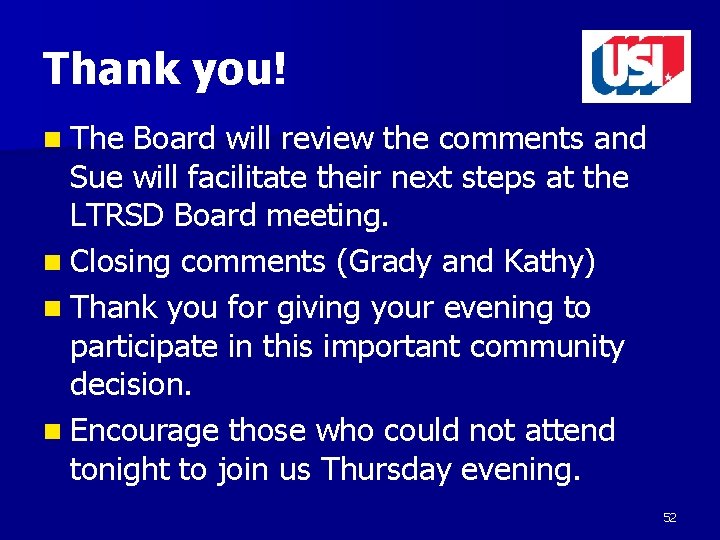 Thank you!

USI

- The Board will review the comments and Sue will facilitate their next steps at the LTRSD Board meeting.
- Closing comments (Grady and Kathy)
- Thank you for giving your evening to participate in this important community decision.
- Encourage those who could not attend tonight to join us Thursday evening.

52